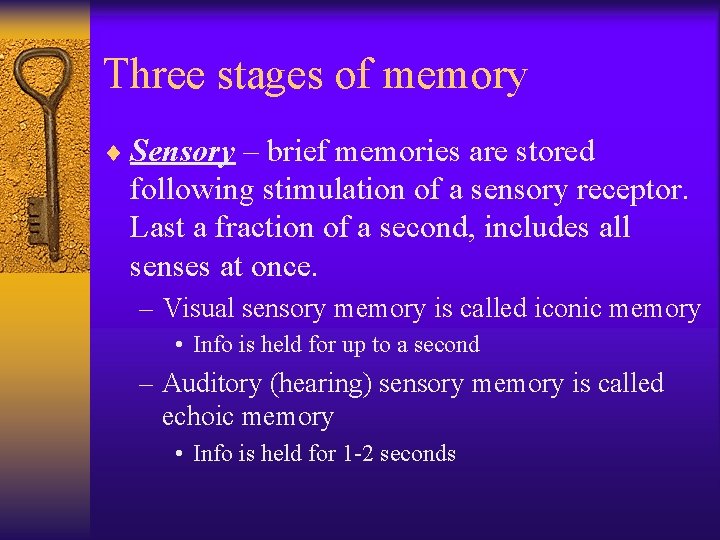 Three stages of memory

♦ Sensory – brief memories are stored following stimulation of a sensory receptor. Last a fraction of a second, includes all senses at once.

– Visual sensory memory is called iconic memory

• Info is held for up to a second

– Auditory (hearing) sensory memory is called echoic memory

• Info is held for 1-2 seconds